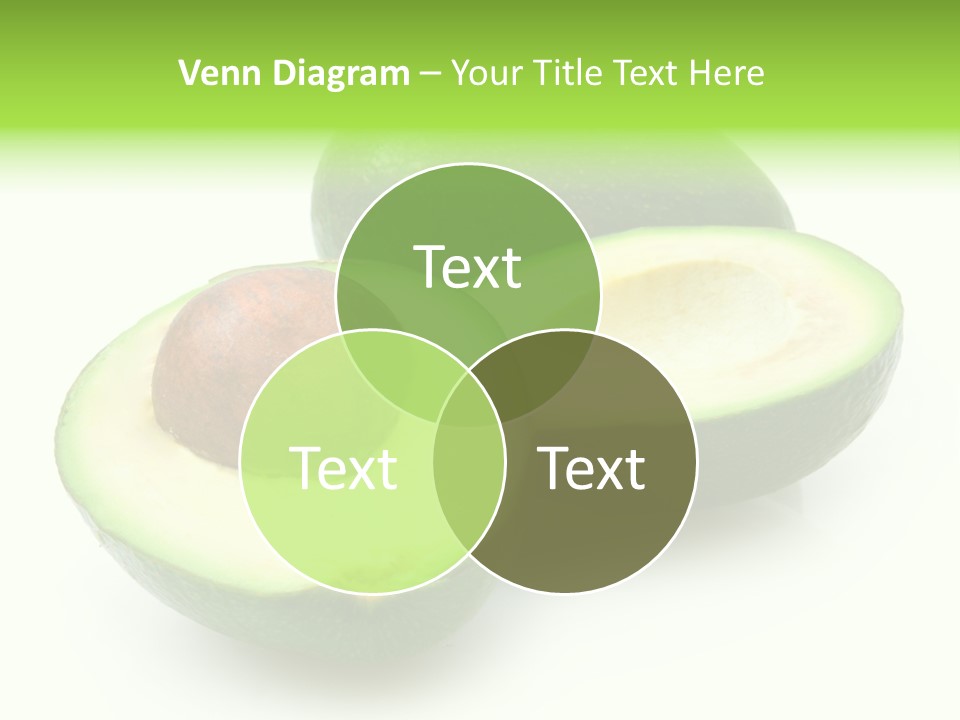 Venn Diagram – Your Title Text Here

Text

Text

Text